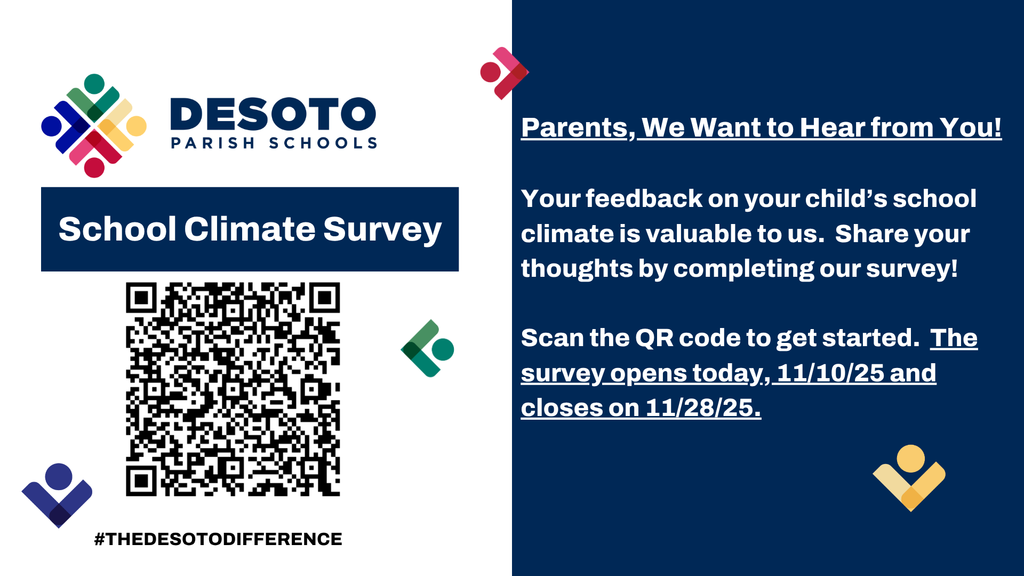 DESOTO
PARISH SCHOOLS

School Climate Survey

#THEDESOTODIFFERENCE

Parents, We Want to Hear from You!

Your feedback on your child's school climate is valuable to us. Share your thoughts by completing our survey!

Scan the QR code to get started. The survey opens today, 11/10/25 and closes on 11/28/25.